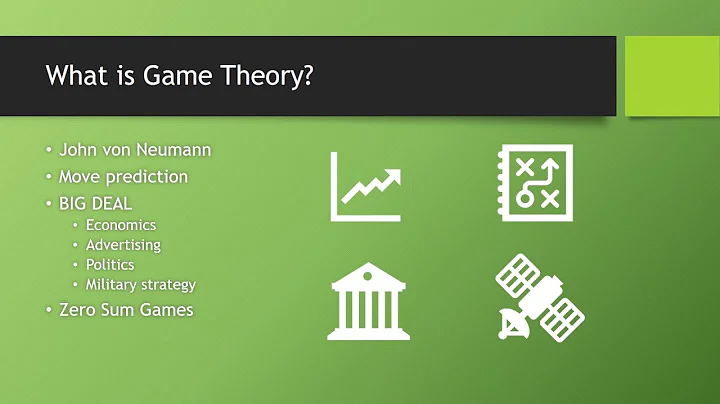 What is Game Theory?

• John von Neumann
• Move prediction
• BIG DEAL
  • Economics
  • Advertising
  • Politics
  • Military strategy
• Zero Sum Games